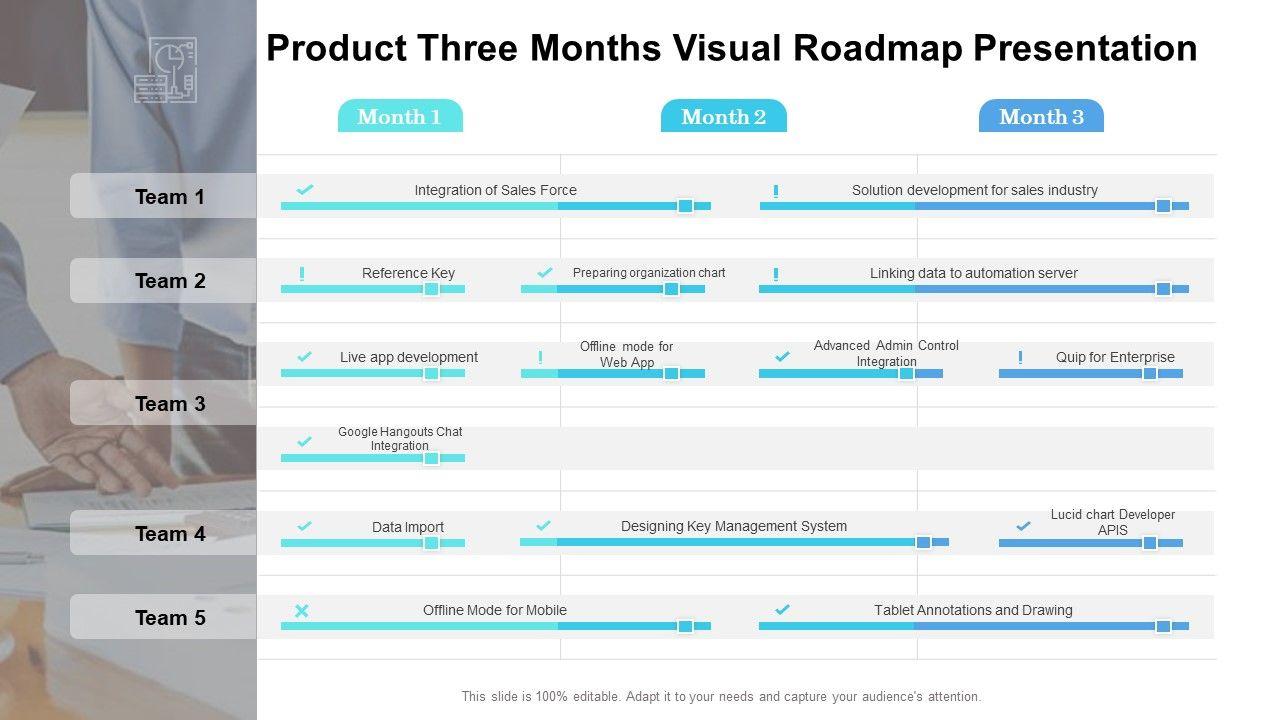 Product Three Months Visual Roadmap Presentation

Month 1

Month 2

Month 3

Team 1

Integration of Sales Force

Solution development for sales industry

Team 2

Reference Key

Preparing organization chart

Linking data to automation server

Team 3

Live app development

Offline mode for Web App

Advanced Admin Control Integration

Quip for Enterprise

Google Hangouts Chat Integration

Team 4

Data Import

Designing Key Management System

Lucid chart Developer APIS

Team 5

Offline Mode for Mobile

Tablet Annotations and Drawing

This slide is 100% editable. Adapt it to your needs and capture your audience's attention.